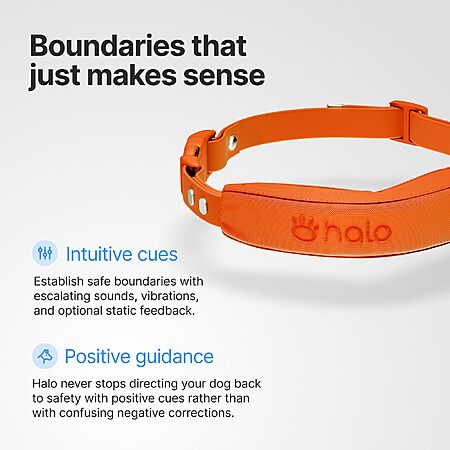 Boundaries that just makes sense

halo

Intuitive cues

Establish safe boundaries with escalating sounds, vibrations, and optional static feedback.

Positive guidance

Halo never stops directing your dog back to safety with positive cues rather than with confusing negative corrections.